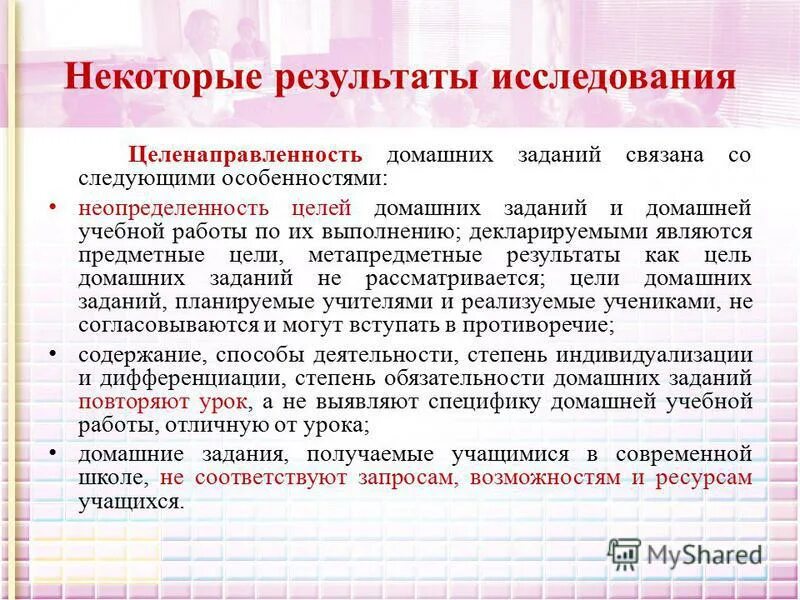 Некоторые результаты исследования

Целенаправленность домашних заданий связана со следующими особенностями:

• неопределенность целей домашних заданий и домашней учебной работы по их выполнению; декларируемыми являются предметные цели, метапредметные результаты как цель домашних заданий не рассматривается; цели домашних заданий, планируемые учителями и реализуемые учениками, не согласовываются и могут вступать в противоречие;

• содержание, способы деятельности, степень индивидуализации и дифференциации, степень обязательности домашних заданий повторяют урок, а не выявляют специфику домашней учебной работы, отличную от урока;

• домашние задания, получаемые учащимися в современной школе, не соответствуют запросам, возможностям и ресурсам учащихся.

MyShared